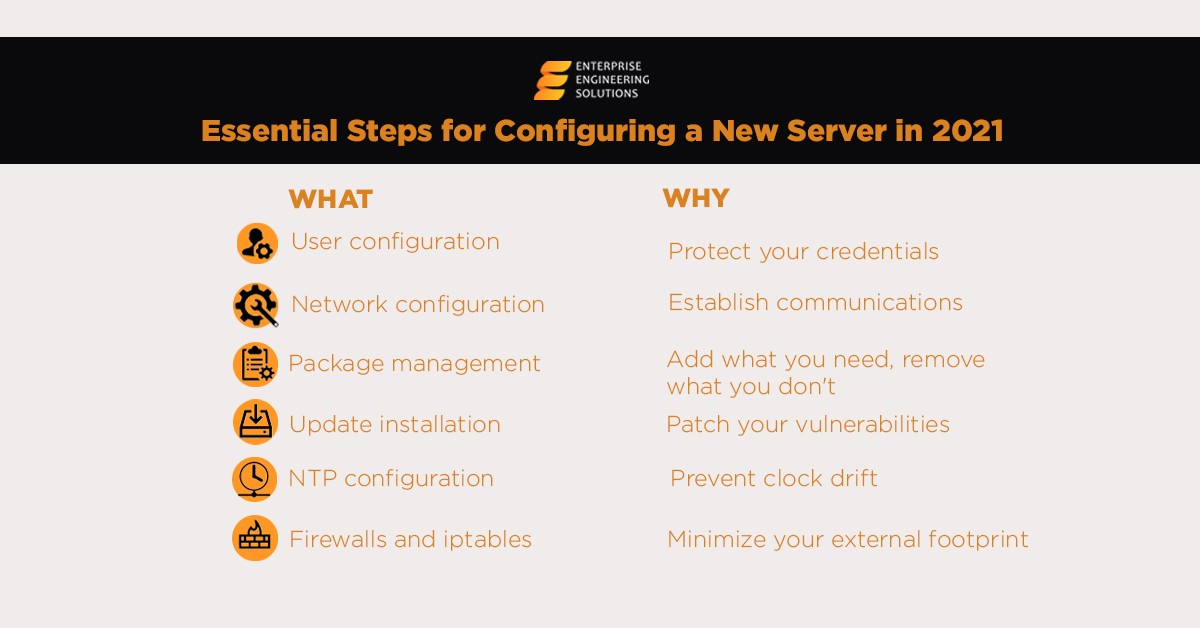 ENTERPRISE ENGINEERING SOLUTIONS

Essential Steps for Configuring a New Server in 2021

| WHAT | WHY |
|---|---|
| User configuration | Protect your credentials |
| Network configuration | Establish communications |
| Package management | Add what you need, remove what you don't |
| Update installation | Patch your vulnerabilities |
| NTP configuration | Prevent clock drift |
| Firewalls and iptables | Minimize your external footprint |